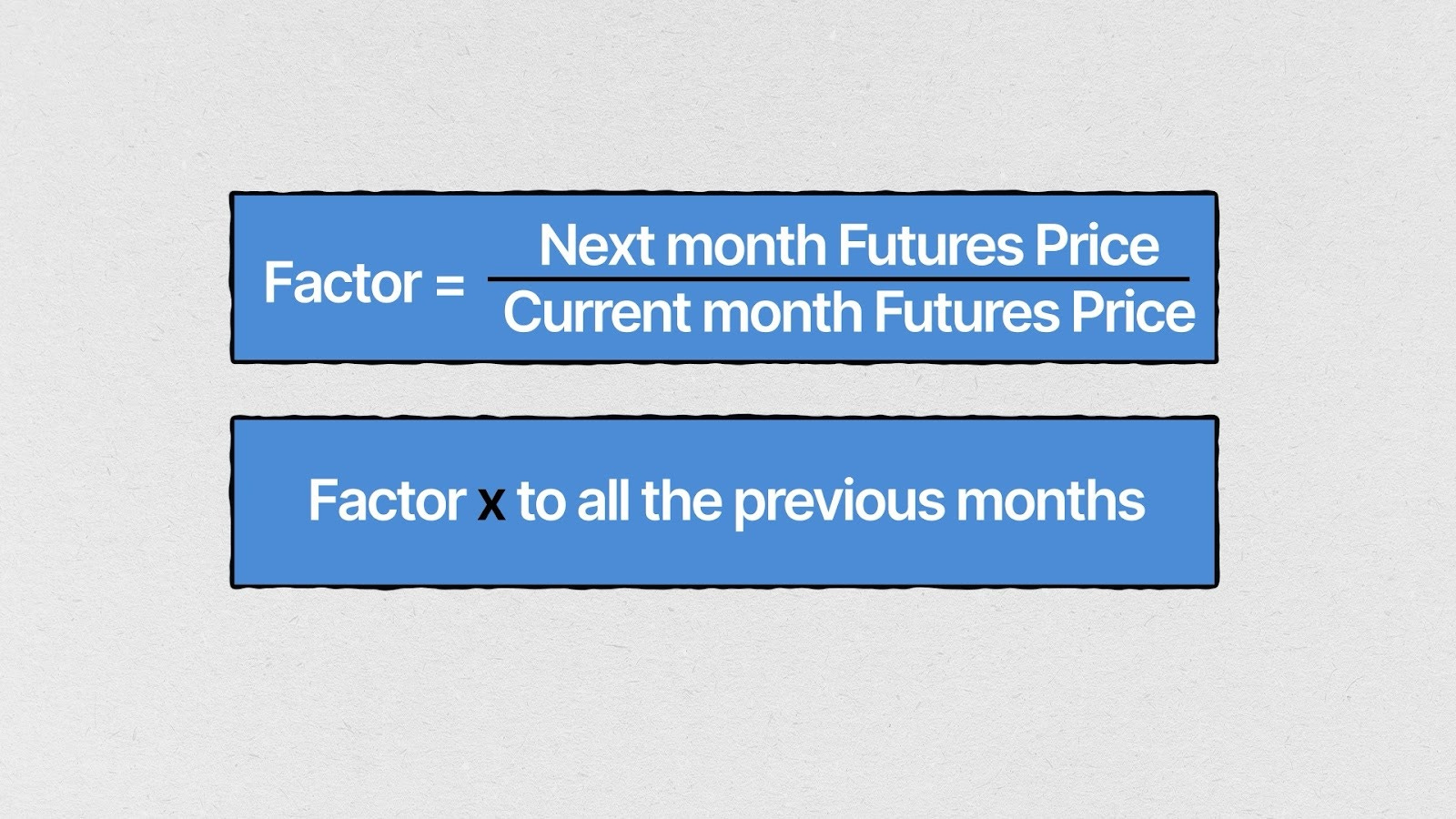 $\text{Factor} = \frac{\text{Next month Futures Price}}{\text{Current month Futures Price}}$

Factor x to all the previous months